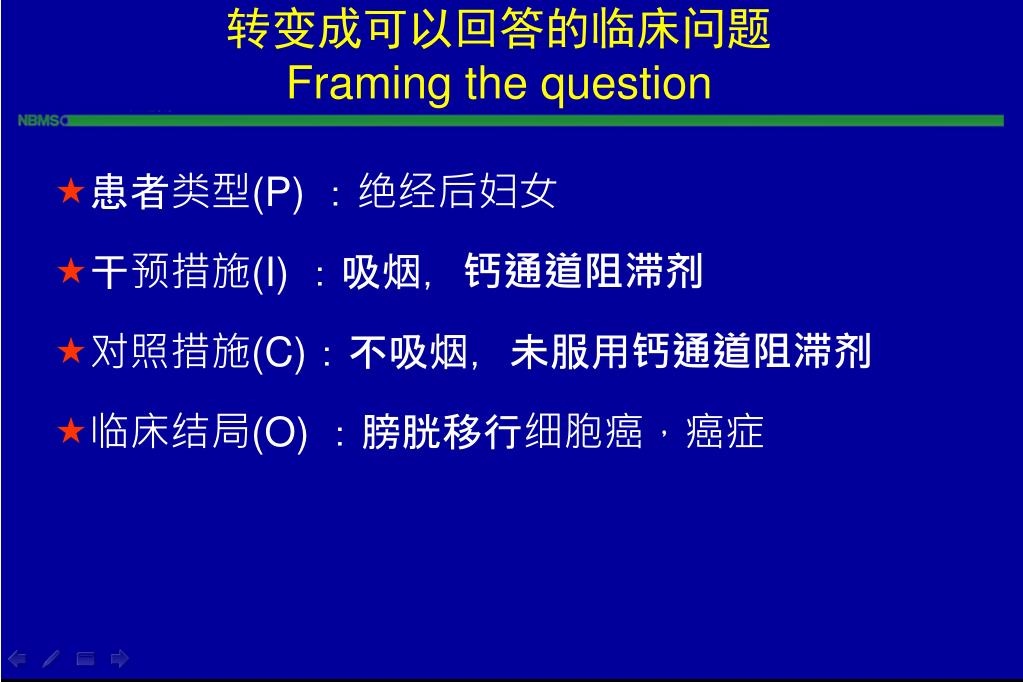 转变成可以回答的临床问题
Framing the question

NBMSC

★患者类型(P) ：绝经后妇女

★干预措施(I) ：吸烟，钙通道阻滞剂

★对照措施(C)：不吸烟，未服用钙通道阻滞剂

★临床结局(O) ：膀胱移行细胞癌，癌症